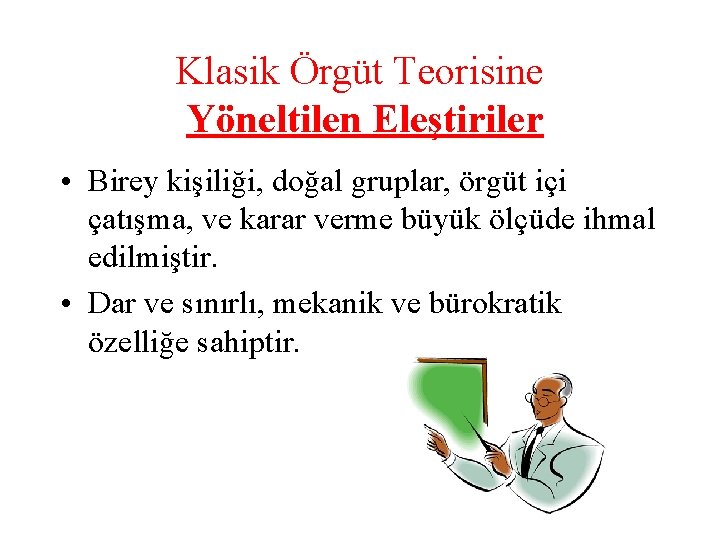 Klasik Örgüt Teorisine
Yöneltilen Eleştiriler

• Birey kişiliği, doğal gruplar, örgüt içi çatışma, ve karar verme büyük ölçüde ihmal edilmiştir.

• Dar ve sınırlı, mekanik ve bürokratik özelliğe sahiptir.